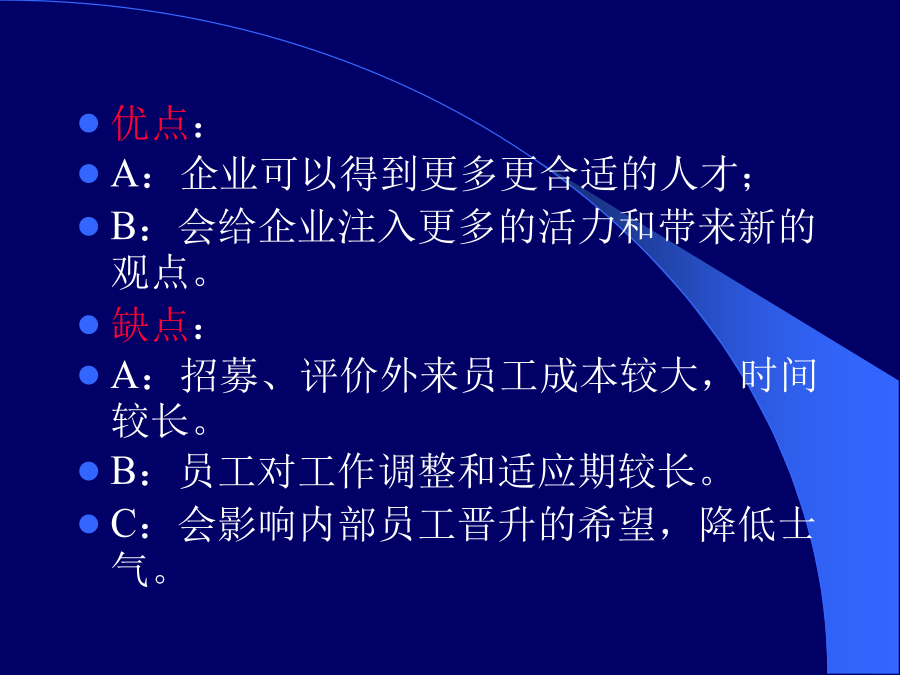 优点：

A：企业可以得到更多更合适的人才；

B：会给企业注入更多的活力和带来新的观点。

缺点：

A：招募、评价外来员工成本较大，时间较长。

B：员工对工作调整和适应期较长。

C：会影响内部员工晋升的希望，降低士气。